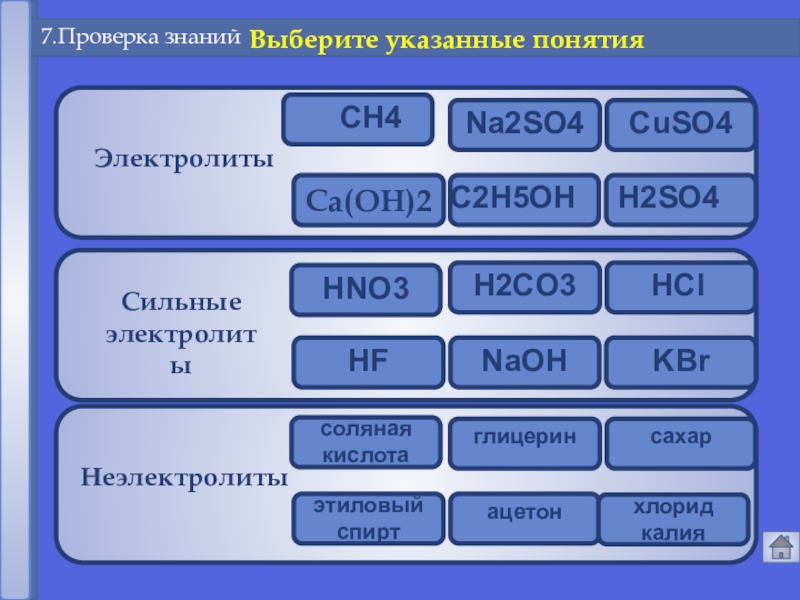 7.Проверка знаний Выберите указанные понятия

Электролиты

CH4

Na2SO4

CuSO4

Ca(OH)2

C2H5OH

H2SO4

Сильные электролиты

HNO3

H2CO3

HCl

HF

NaOH

KBr

Неэлектролиты

соляная кислота

глицерин

сахар

этиловый спирт

ацетон

хлорид калия